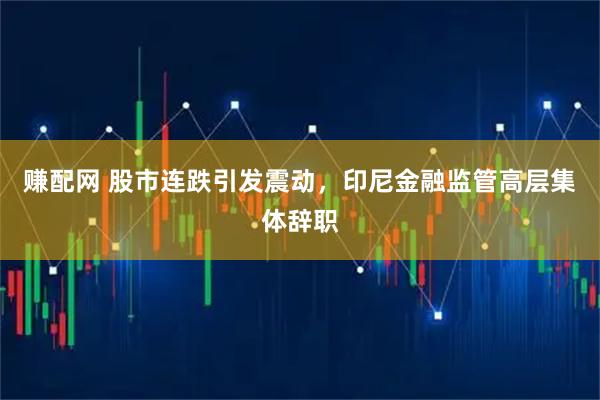 赚配网 股市连跌引发震动，印尼金融监管高层集体辞职